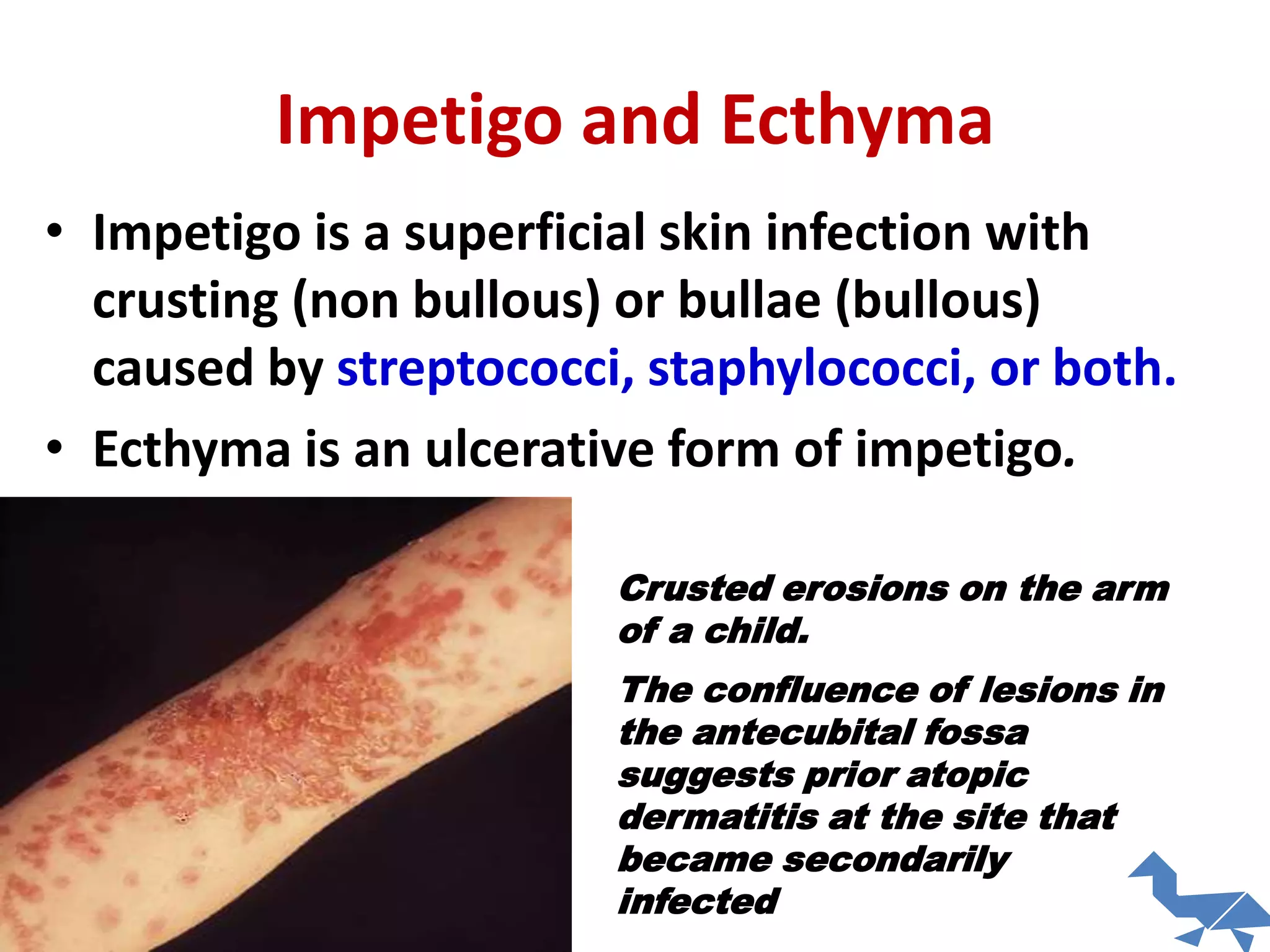 Impetigo and Ecthyma

• Impetigo is a superficial skin infection with crusting (non bullous) or bullae (bullous) caused by streptococci, staphylococci, or both.

• Ecthyma is an ulcerative form of impetigo.

Crusted erosions on the arm of a child.

The confluence of lesions in the antecubital fossa suggests prior atopic dermatitis at the site that became secondarily infected